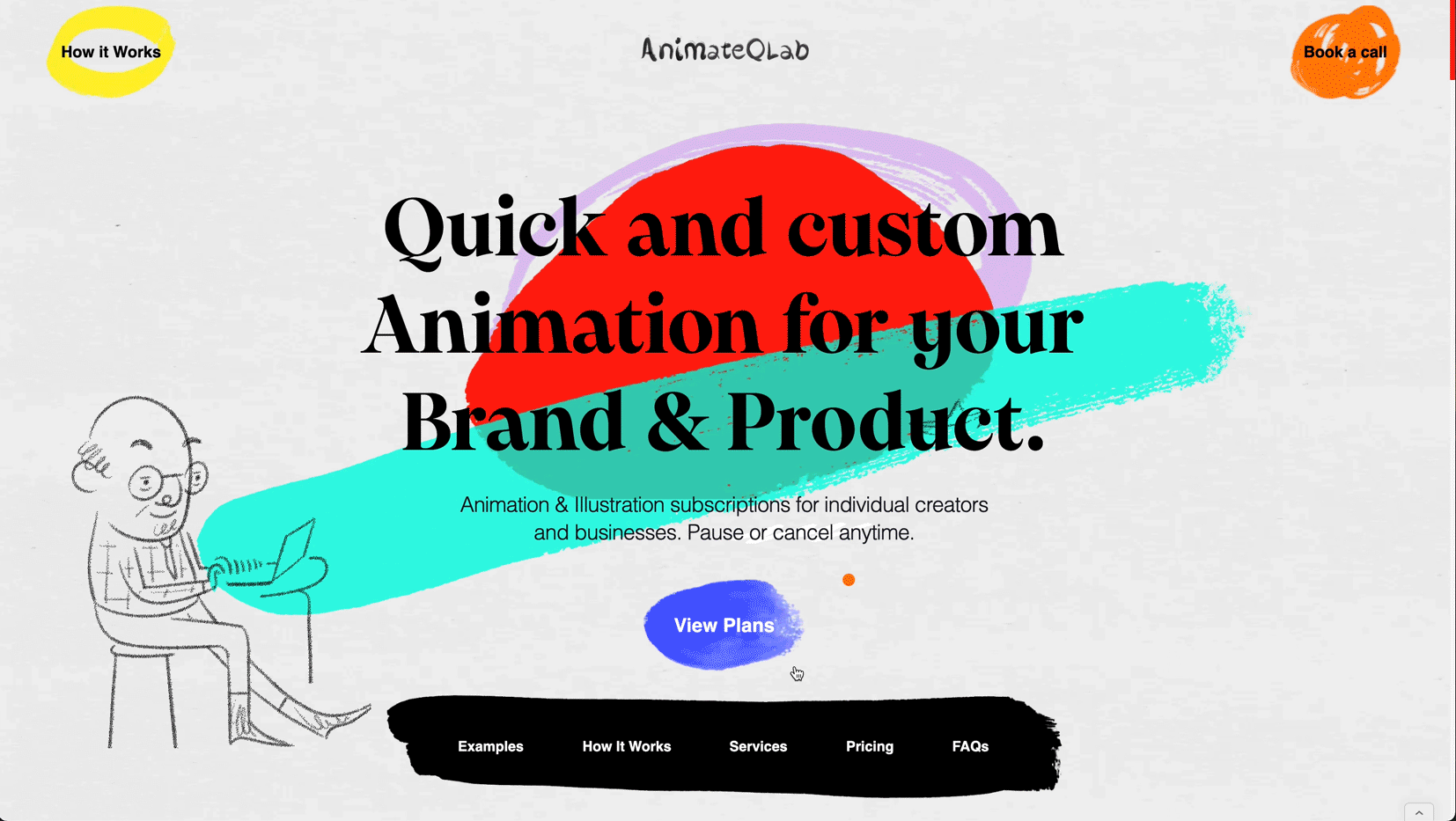 How it Works

AnimateQLab

Book a call

Quick and custom Animation for your Brand & Product.

Animation & Illustration subscriptions for individual creators and businesses. Pause or cancel anytime.

View Plans

Examples How It Works Services Pricing FAQs